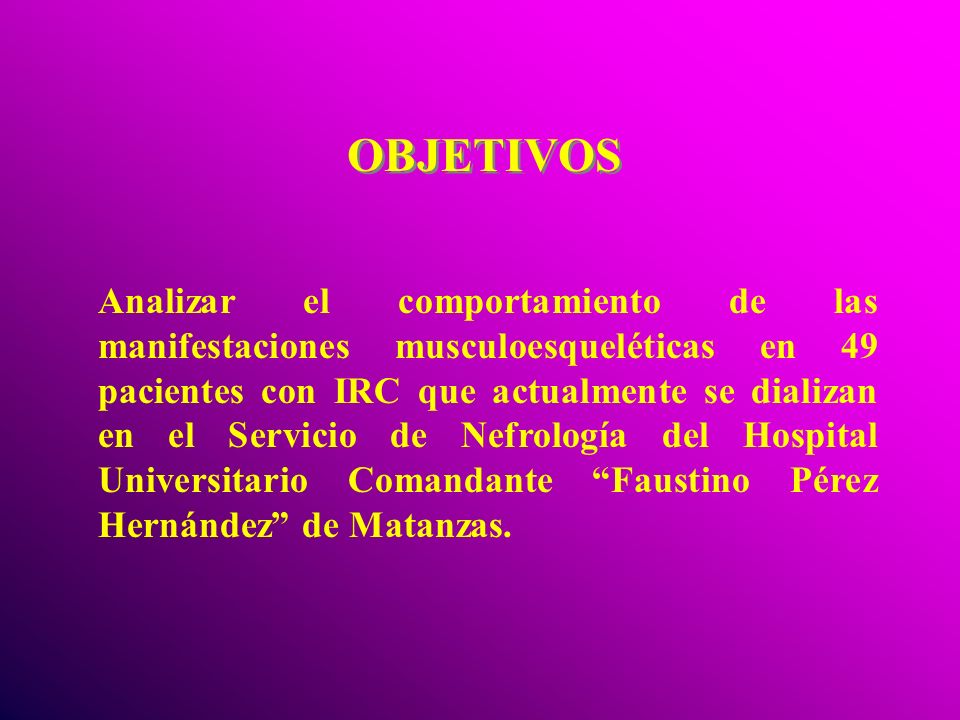 OBJETIVOS

Analizar el comportamiento de las manifestaciones musculoesqueléticas en 49 pacientes con IRC que actualmente se dializan en el Servicio de Nefrología del Hospital Universitario Comandante “Faustino Pérez Hernández” de Matanzas.